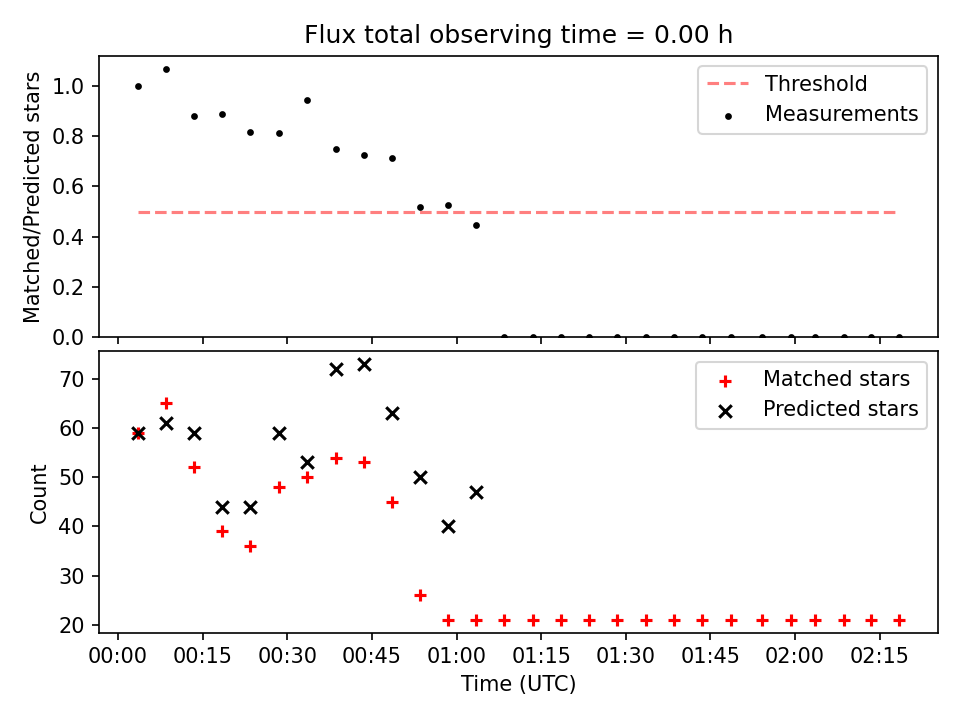 Flux total observing time = 0.00 h

Matched/Predicted stars

1.0
0.8
0.6
0.4
0.2
0.0

Threshold
Measurements

Count

70
60
50
40
30
20

Matched stars
Predicted stars

00:00 00:15 00:30 00:45 01:00 01:15 01:30 01:45 02:00 02:15

Time (UTC)